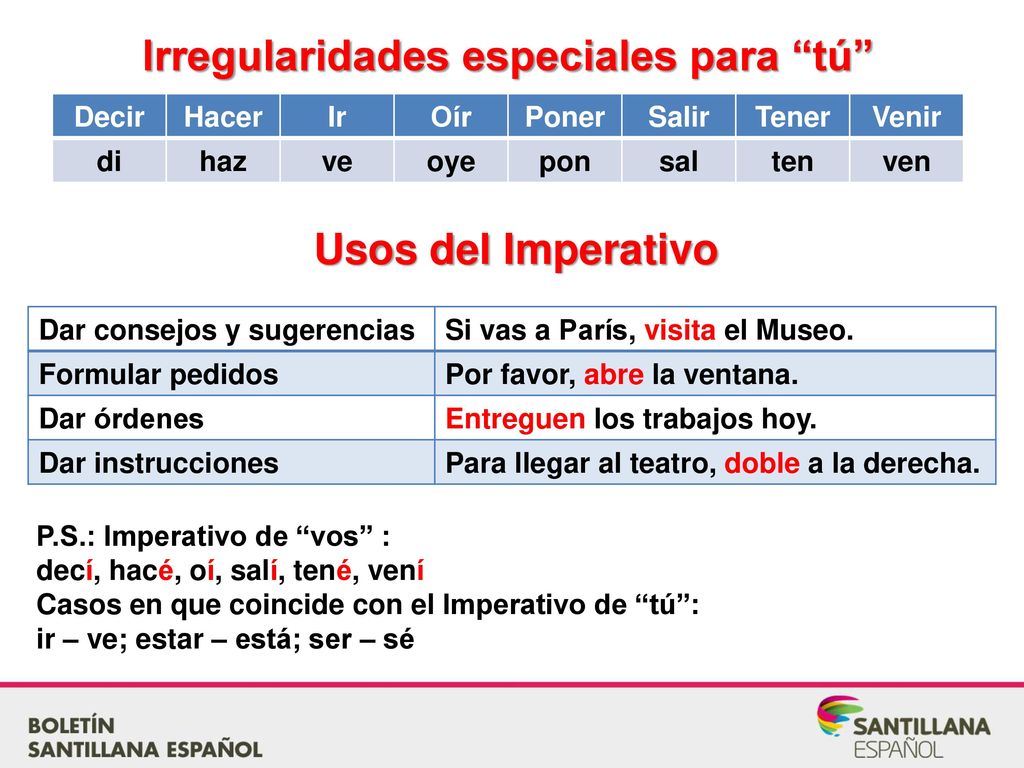 Irregularidades especiales para “tú”

| Decir | Hacer | Ir | Oír | Poner | Salir | Tener | Venir |
|---|---|---|---|---|---|---|---|
| di | haz | ve | oye | pon | sal | ten | ven |

Usos del Imperativo

| Dar consejos y sugerencias | Si vas a París, visita el Museo. |
|---|---|
| Formular pedidos | Por favor, abre la ventana. |
| Dar órdenes | Entreguen los trabajos hoy. |
| Dar instrucciones | Para llegar al teatro, doble a la derecha. |

P.S.: Imperativo de “vos” :
decí, hacé, oí, salí, tené, vení
Casos en que coincide con el Imperativo de “tú”:
ir – ve; estar – está; ser – sé

BOLETÍN
SANTILLANA ESPAÑOL

SANTILLANA
ESPAÑOL